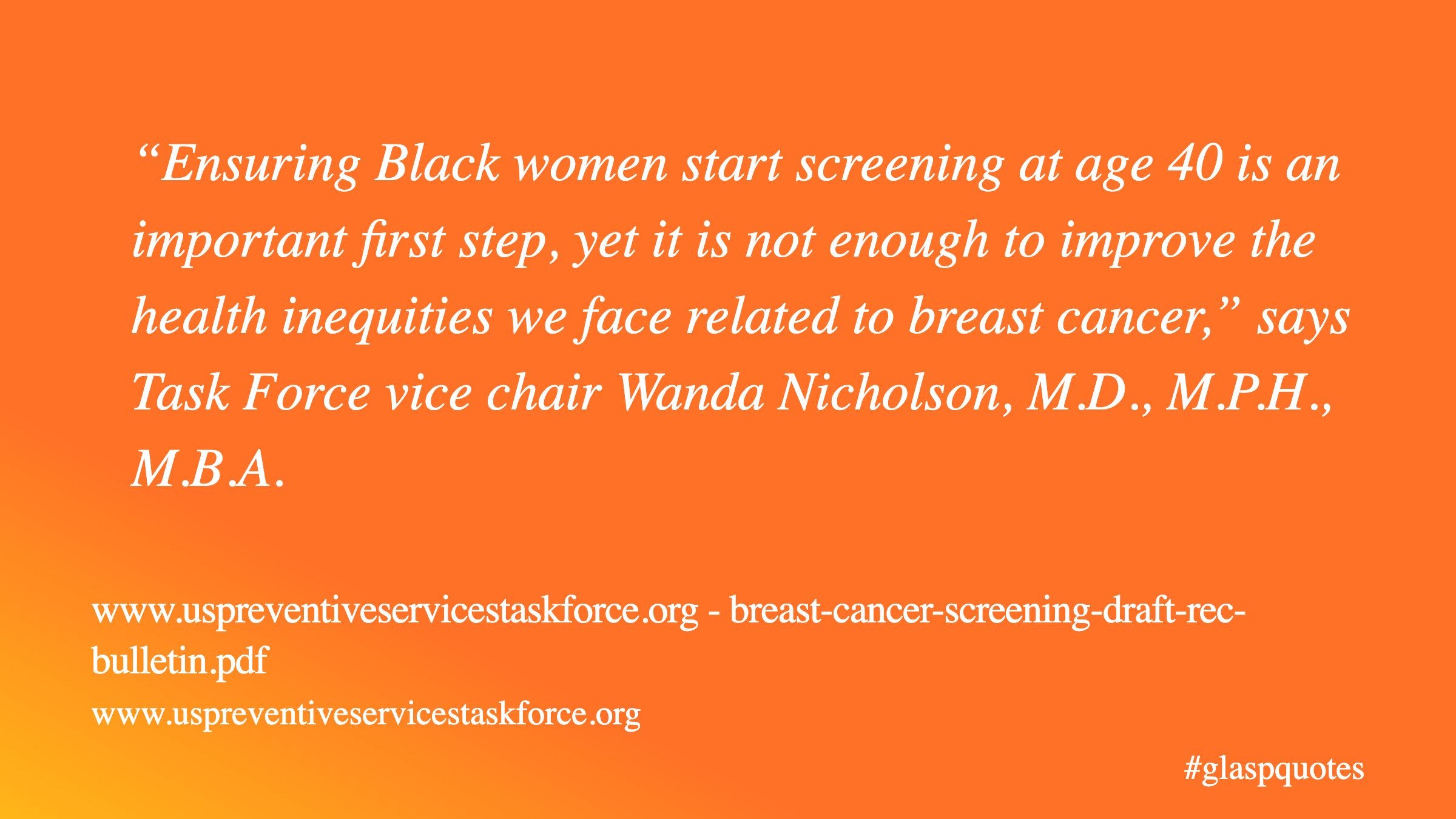 “Ensuring Black women start screening at age 40 is an important first step, yet it is not enough to improve the health inequities we face related to breast cancer,” says Task Force vice chair Wanda Nicholson, M.D., M.P.H., M.B.A.

www.uspreventiveservicestaskforce.org - breast-cancer-screening-draft-rec-bulletin.pdf

www.uspreventiveservicestaskforce.org

#glaspquotes